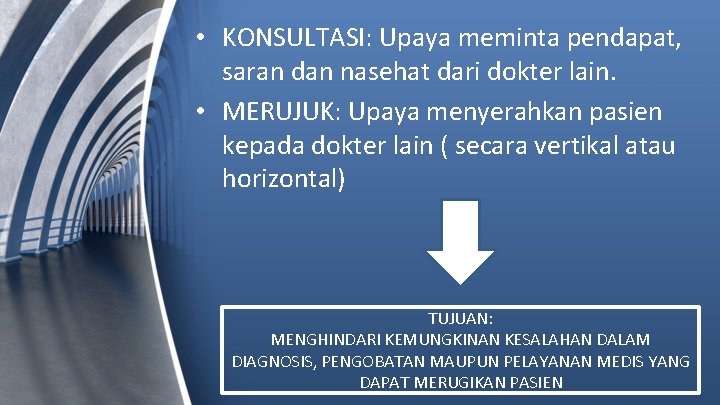 • KONSULTASI: Upaya meminta pendapat, saran dan nasehat dari dokter lain.

• MERUJUK: Upaya menyerahkan pasien kepada dokter lain ( secara vertikal atau horizontal)

TUJUAN:
MENGHINDARI KEMUNGKINAN KESALAHAN DALAM DIAGNOSIS, PENGOBATAN MAUPUN PELAYANAN MEDIS YANG DAPAT MERUGIKAN PASIEN